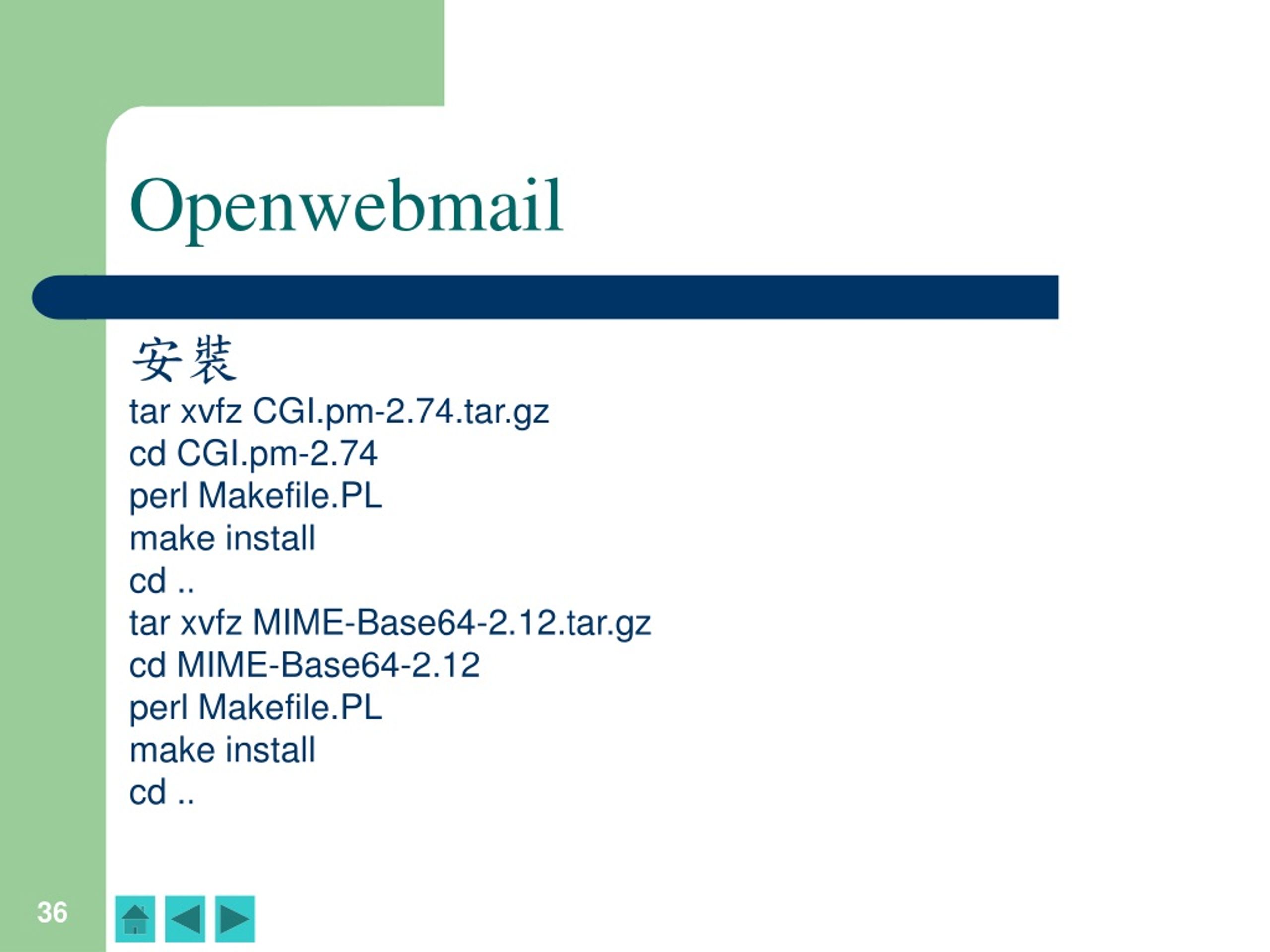 Openwebmail

安裝
tar xvfz CGI.pm-2.74.tar.gz
cd CGI.pm-2.74
perl Makefile.PL
make install
cd ..
tar xvfz MIME-Base64-2.12.tar.gz
cd MIME-Base64-2.12
perl Makefile.PL
make install
cd ..

36